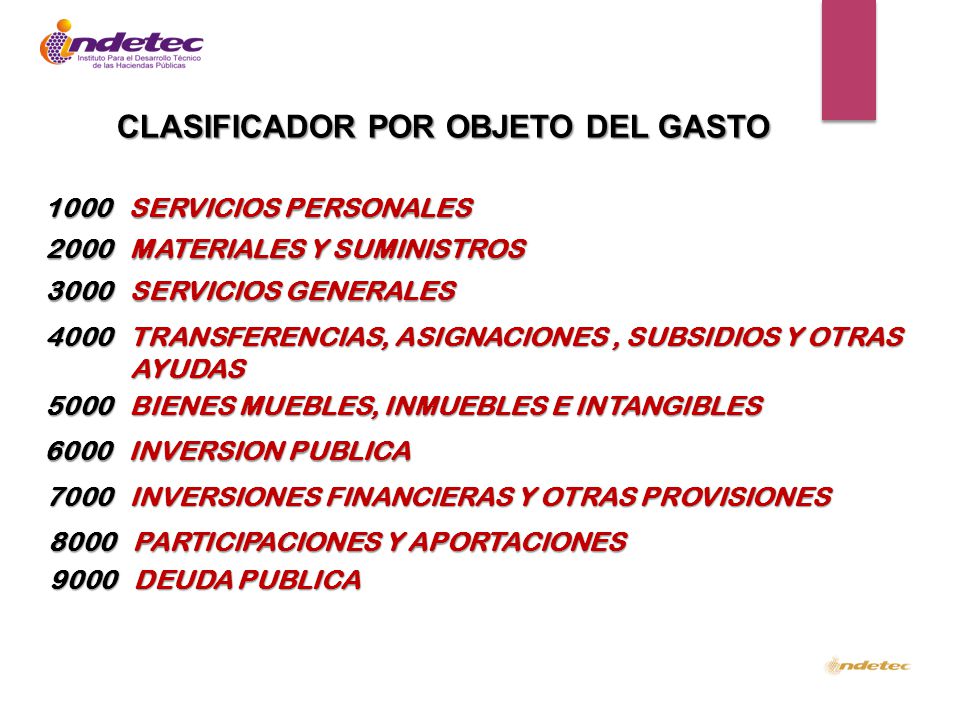 indetec
Instituto Para el Desarrollo Técnico de las Haciendas Públicas

CLASIFICADOR POR OBJETO DEL GASTO

1000 SERVICIOS PERSONALES
2000 MATERIALES Y SUMINISTROS
3000 SERVICIOS GENERALES
4000 TRANSFERENCIAS, ASIGNACIONES , SUBSIDIOS Y OTRAS AYUDAS
5000 BIENES MUEBLES, INMUEBLES E INTANGIBLES
6000 INVERSION PUBLICA
7000 INVERSIONES FINANCIERAS Y OTRAS PROVISIONES
8000 PARTICIPACIONES Y APORTACIONES
9000 DEUDA PUBLICA

indetec